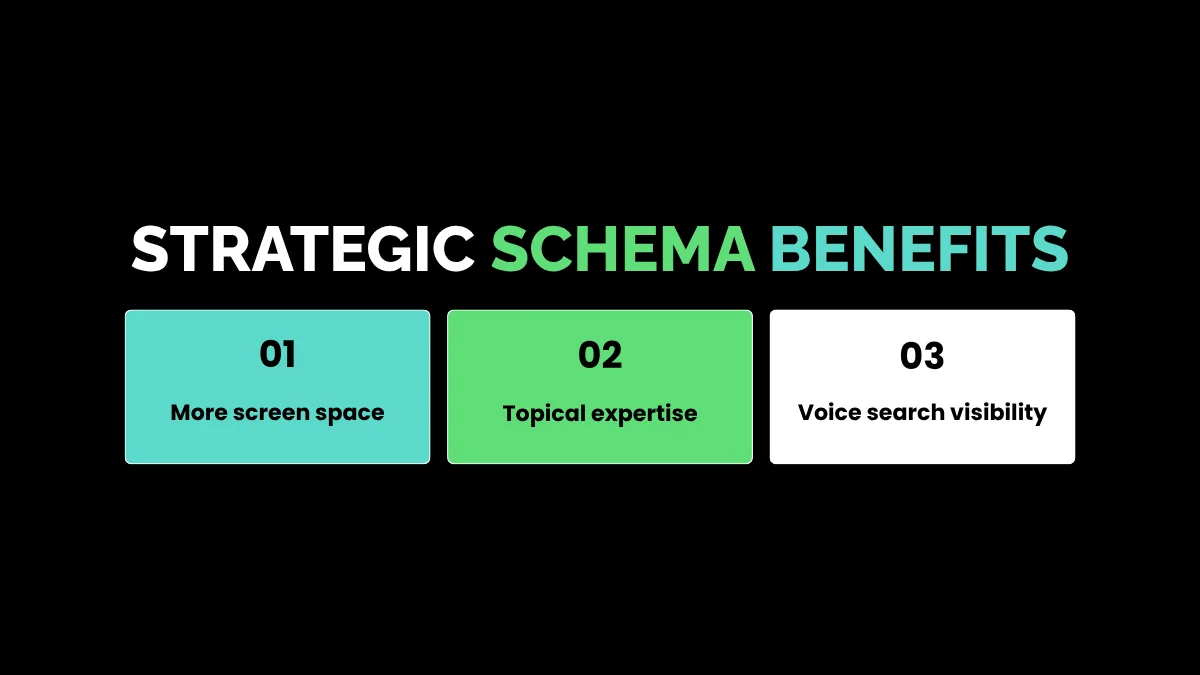 STRATEGIC SCHEMA BENEFITS

01

More screen space

02

Topical expertise

03

Voice search visibility